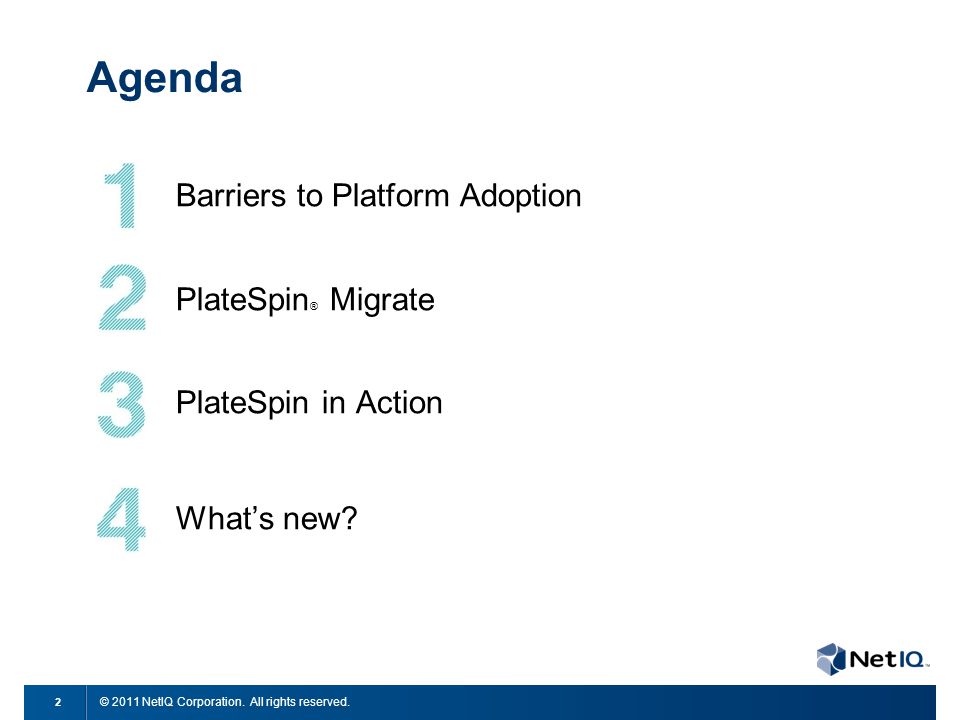 Agenda

1 Barriers to Platform Adoption

2 PlateSpin® Migrate

3 PlateSpin in Action

4 What's new?

NetIQ™

2 © 2011 NetIQ Corporation. All rights reserved.